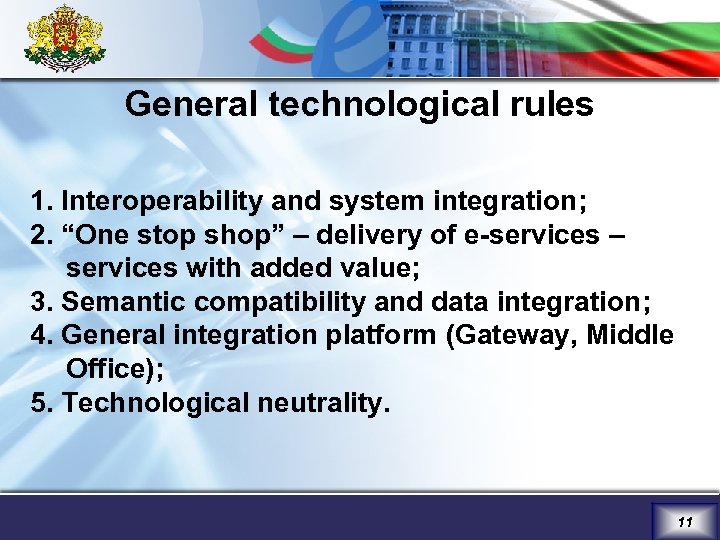 General technological rules

1. Interoperability and system integration;
2. “One stop shop” – delivery of e-services – services with added value;
3. Semantic compatibility and data integration;
4. General integration platform (Gateway, Middle Office);
5. Technological neutrality.

11